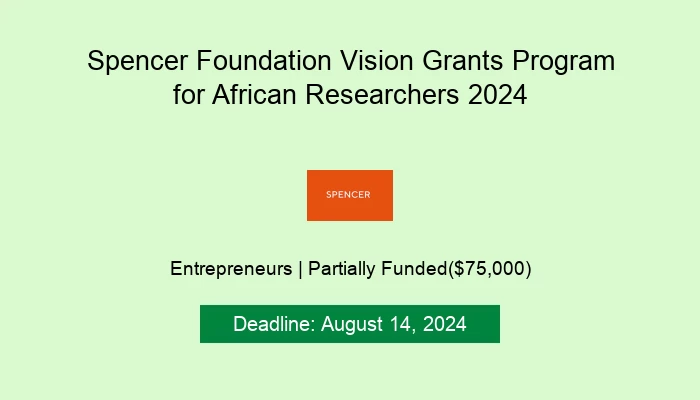 Spencer Foundation Vision Grants Program for African Researchers 2024

SPENCER

Entrepreneurs | Partially Funded($75,000)

Deadline: August 14, 2024